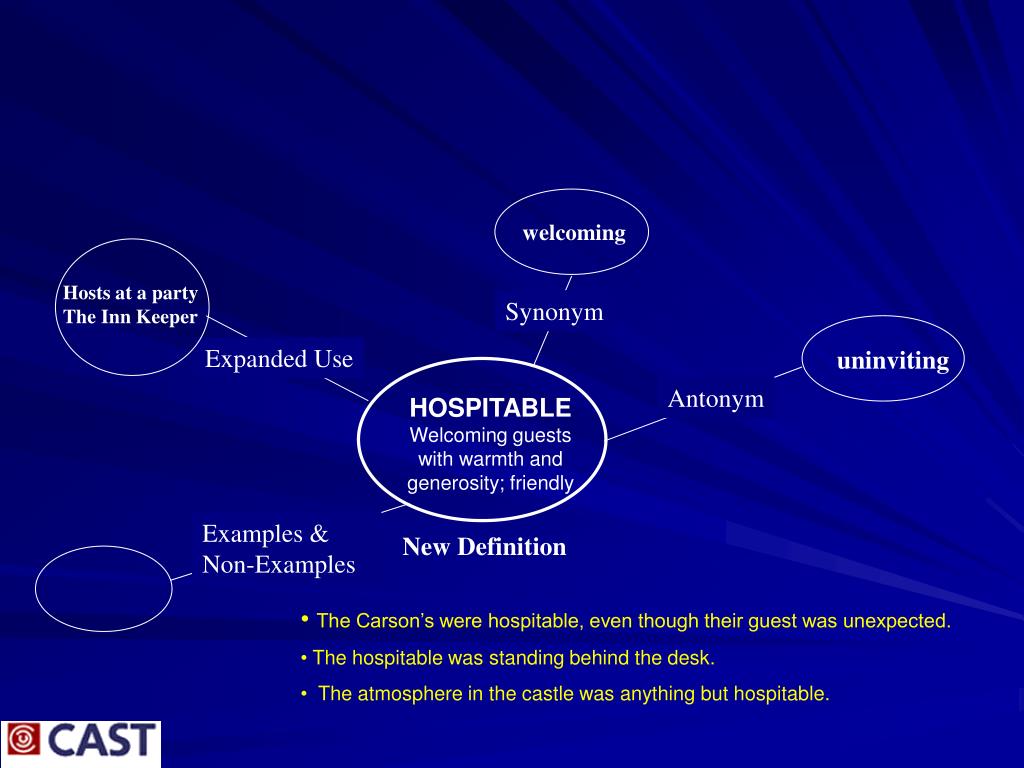 welcoming

Hosts at a party
The Inn Keeper

Synonym

Expanded Use

uninviting

Antonym

HOSPITABLE
Welcoming guests with warmth and generosity; friendly

Examples & Non-Examples

New Definition

• The Carson's were hospitable, even though their guest was unexpected.

• The hospitable was standing behind the desk.

• The atmosphere in the castle was anything but hospitable.

CAST